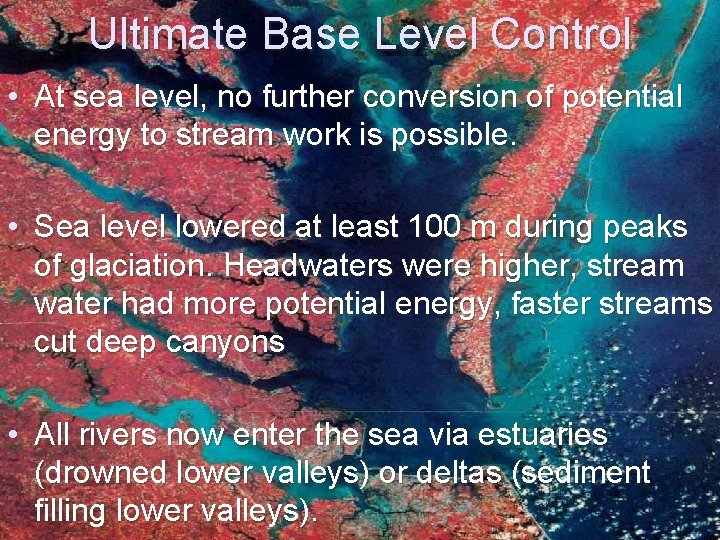 Ultimate Base Level Control

• At sea level, no further conversion of potential energy to stream work is possible.

• Sea level lowered at least 100 m during peaks of glaciation. Headwaters were higher, stream water had more potential energy, faster streams cut deep canyons

• All rivers now enter the sea via estuaries (drowned lower valleys) or deltas (sediment filling lower valleys).